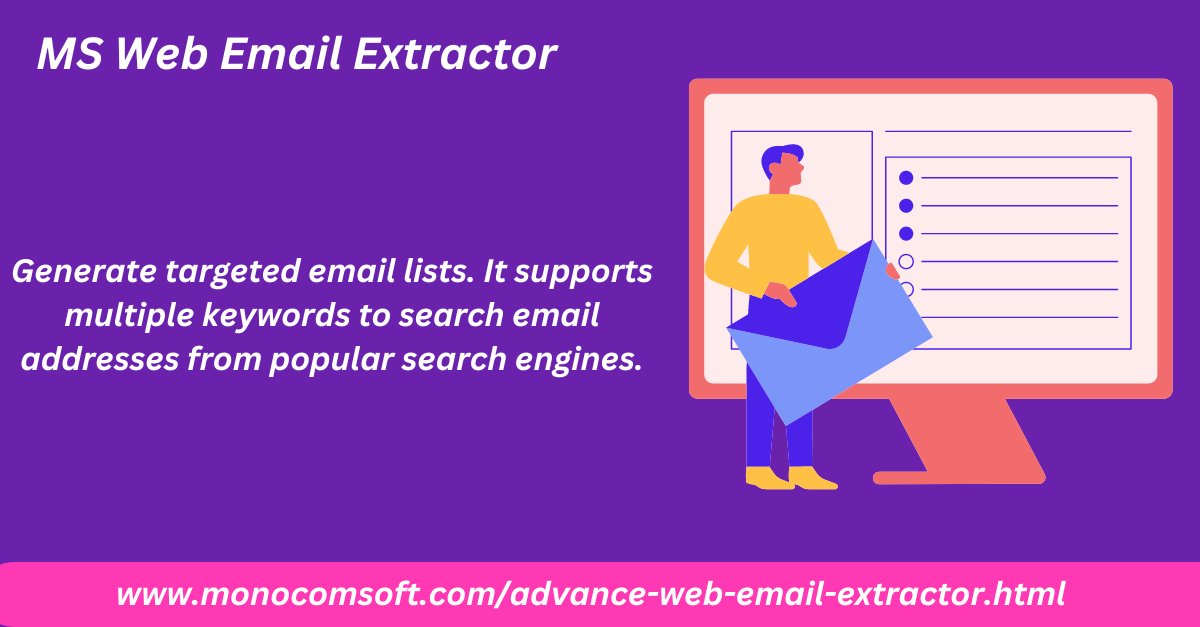 MS Web Email Extractor

Generate targeted email lists. It supports multiple keywords to search email addresses from popular search engines.

www.monocomsoft.com/advance-web-email-extractor.html